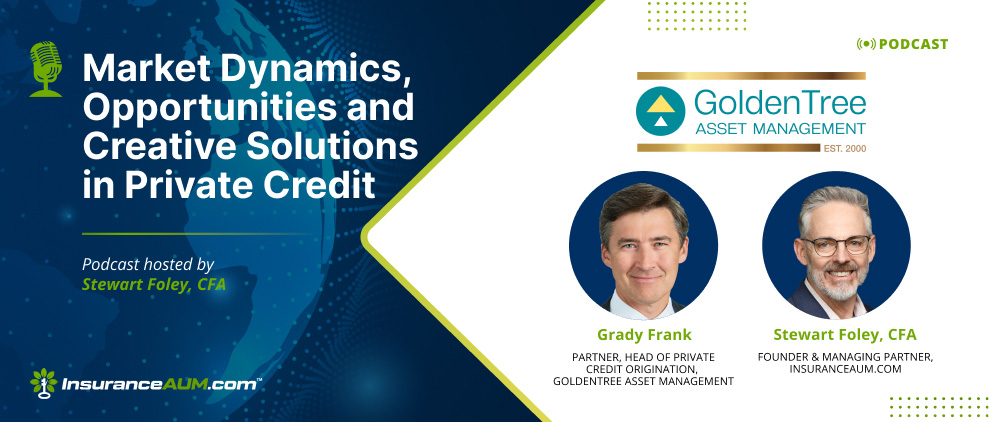 Market Dynamics, Opportunities and Creative Solutions in Private Credit

Podcast hosted by
Stewart Foley, CFA

InsuranceAUM.com™

PODCAST

GoldenTree
ASSET MANAGEMENT
EST. 2000

Grady Frank
PARTNER, HEAD OF PRIVATE CREDIT ORIGINATION, GOLDENTREE ASSET MANAGEMENT

Stewart Foley, CFA
FOUNDER & MANAGING PARTNER, INSURANCEAUM.COM